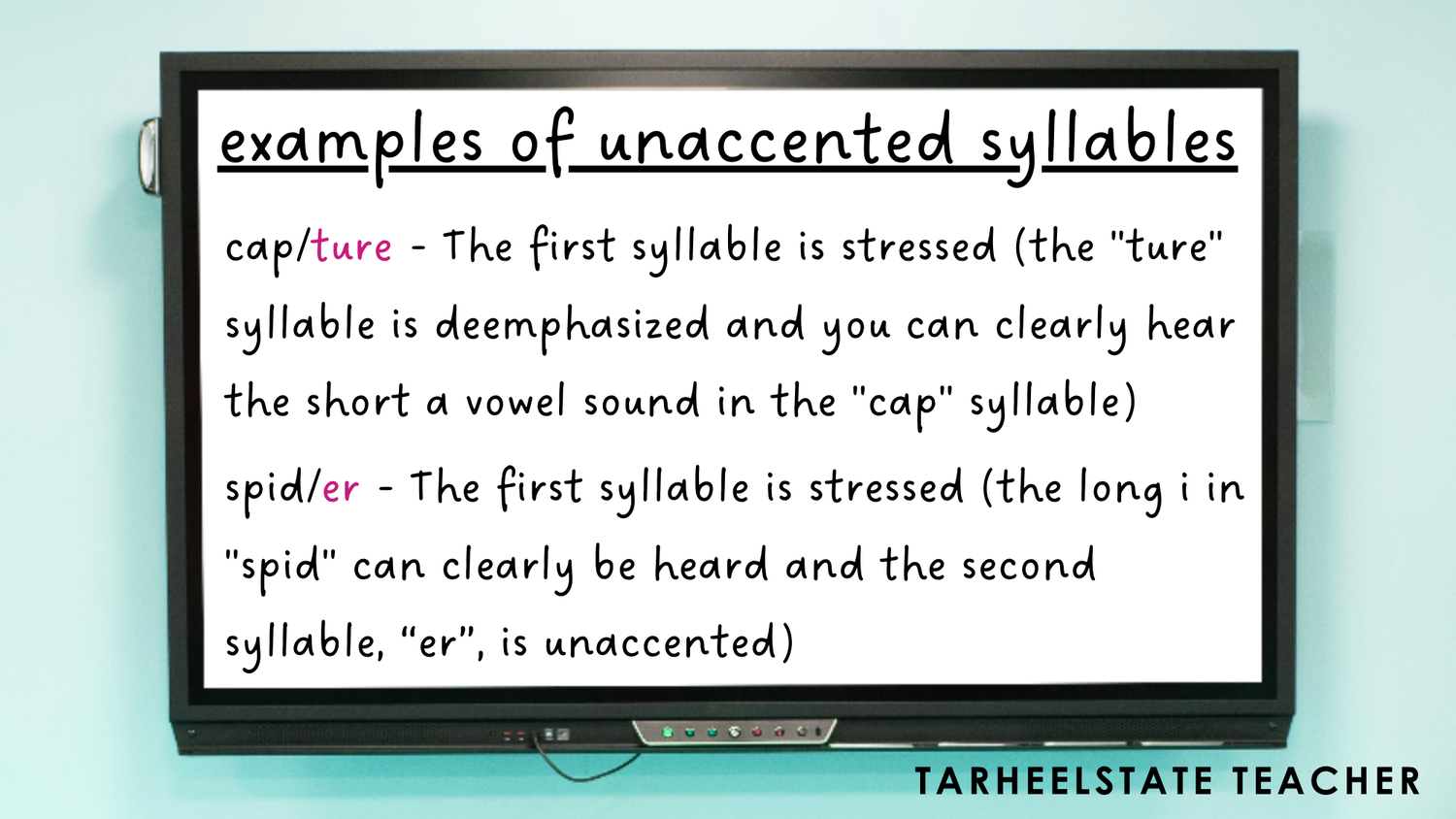 examples of unaccented syllables

cap/ture - The first syllable is stressed (the "ture" syllable is deemphasized and you can clearly hear the short a vowel sound in the "cap" syllable)

spid/er - The first syllable is stressed (the long i in "spid" can clearly be heard and the second syllable, “er”, is unaccented)

TARHEELSTATE TEACHER